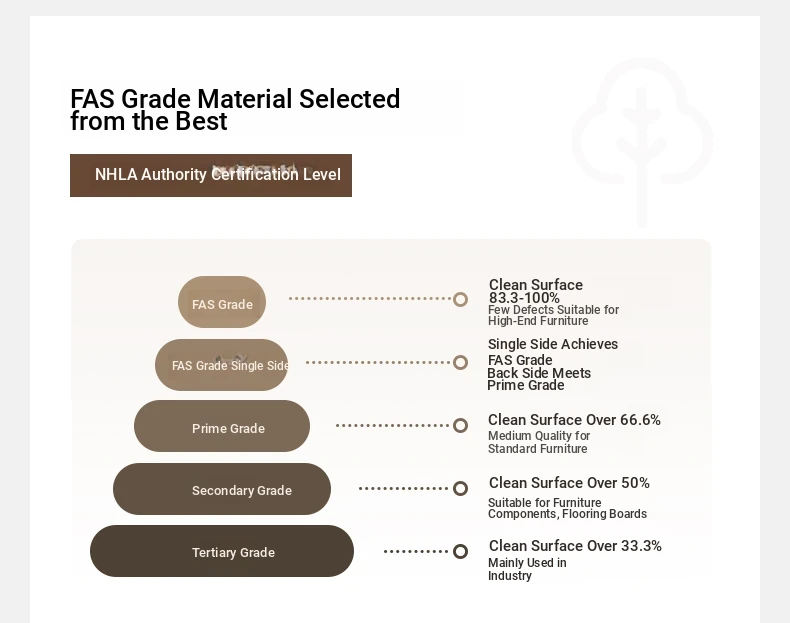 FAS Grade Material Selected from the Best

NHLA Authority Certification Level

FAS Grade

Clean Surface 83.3-100%
Few Defects Suitable for High-End Furniture

FAS Grade Single Side

Single Side Achieves FAS Grade
Back Side Meets Prime Grade

Prime Grade

Clean Surface Over 66.6%
Medium Quality for Standard Furniture

Secondary Grade

Clean Surface Over 50%
Suitable for Furniture Components, Flooring Boards

Tertiary Grade

Clean Surface Over 33.3%
Mainly Used in Industry